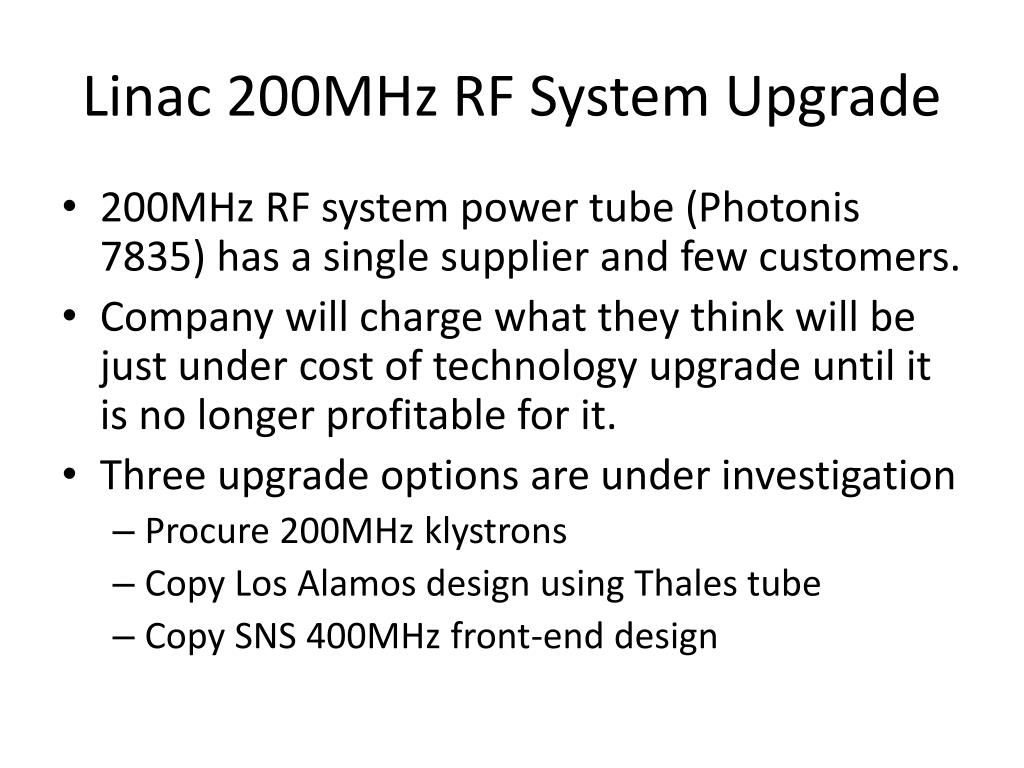 Linac 200MHz RF System Upgrade

• 200MHz RF system power tube (Photonis 7835) has a single supplier and few customers.
• Company will charge what they think will be just under cost of technology upgrade until it is no longer profitable for it.
• Three upgrade options are under investigation
– Procure 200MHz klystrons
– Copy Los Alamos design using Thales tube
– Copy SNS 400MHz front-end design